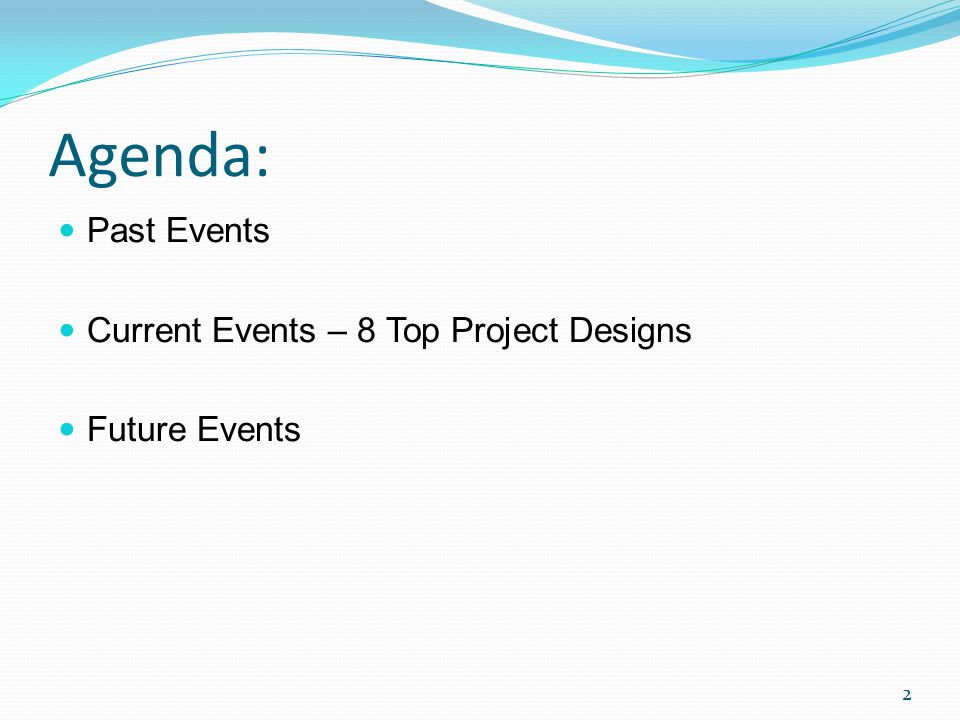 Agenda:

- Past Events

- Current Events – 8 Top Project Designs

- Future Events

2